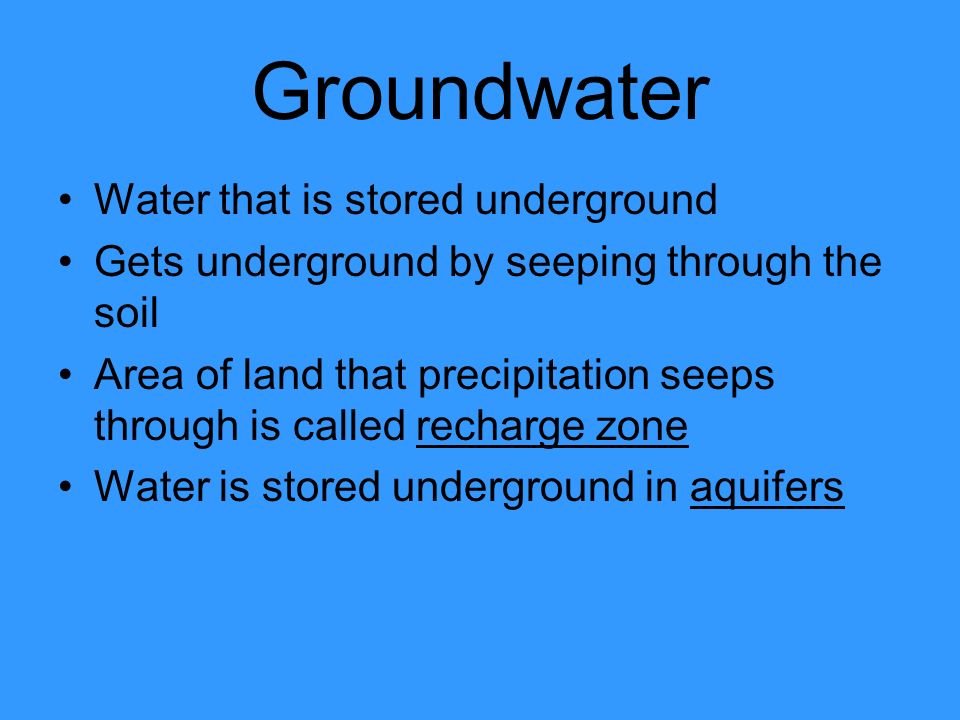 Groundwater

• Water that is stored underground
• Gets underground by seeping through the soil
• Area of land that precipitation seeps through is called recharge zone
• Water is stored underground in aquifers